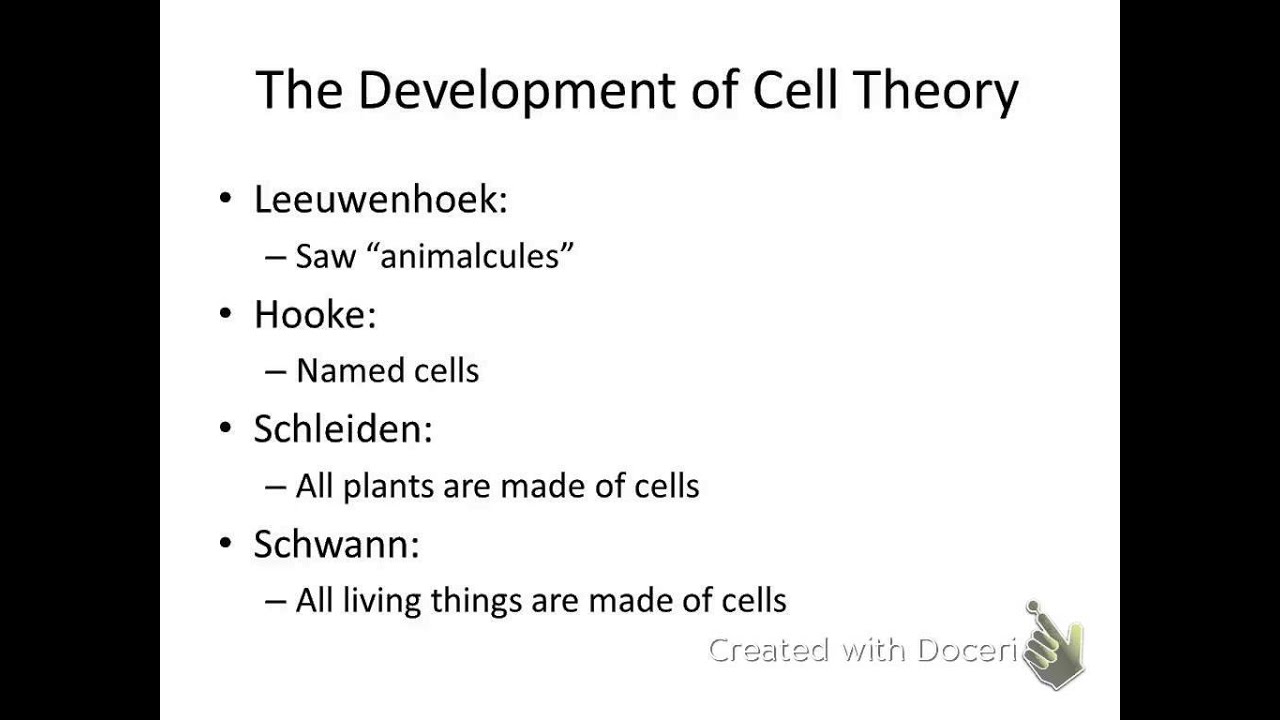 The Development of Cell Theory

• Leeuwenhoek:
– Saw “animalcules”
• Hooke:
– Named cells
• Schleiden:
– All plants are made of cells
• Schwann:
– All living things are made of cells

Created with Doceri